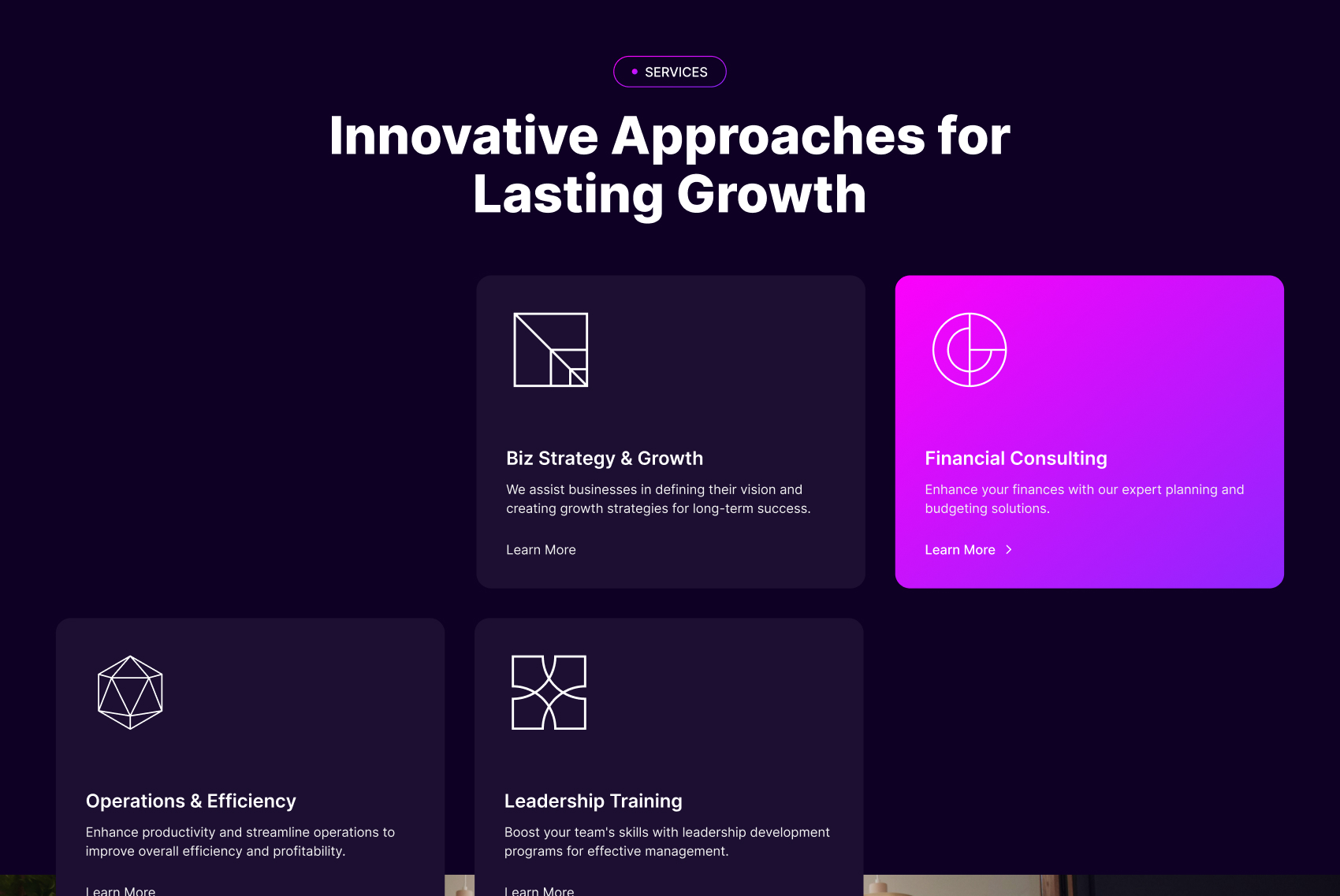 SERVICES

Innovative Approaches for Lasting Growth

Biz Strategy & Growth

We assist businesses in defining their vision and creating growth strategies for long-term success.

Learn More

Financial Consulting

Enhance your finances with our expert planning and budgeting solutions.

Learn More

Operations & Efficiency

Enhance productivity and streamline operations to improve overall efficiency and profitability.

Learn More

Leadership Training

Boost your team's skills with leadership development programs for effective management.

Learn More